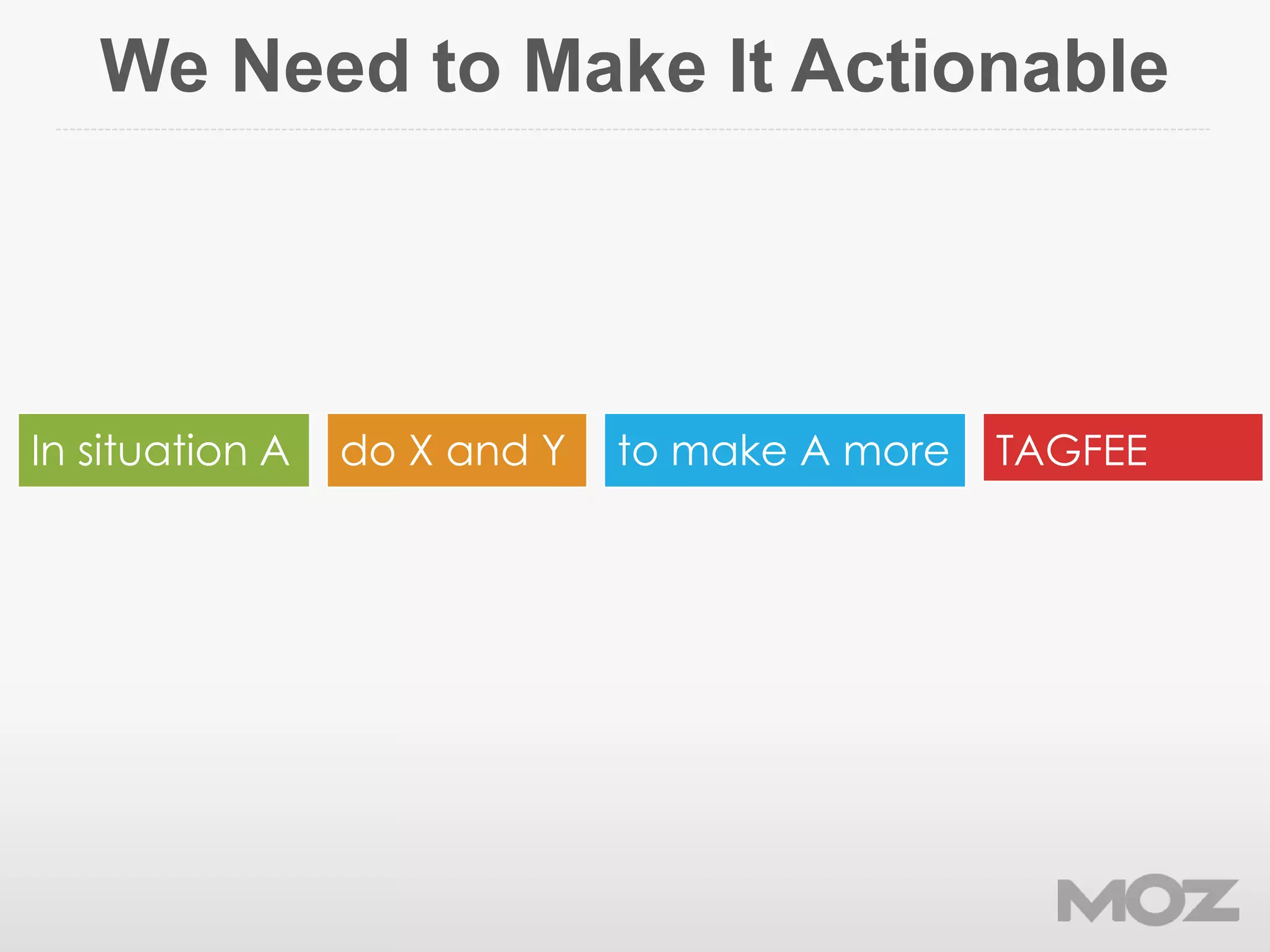 We Need to Make It Actionable

In situation A

do X and Y

to make A more

TAGFEE

MOZ